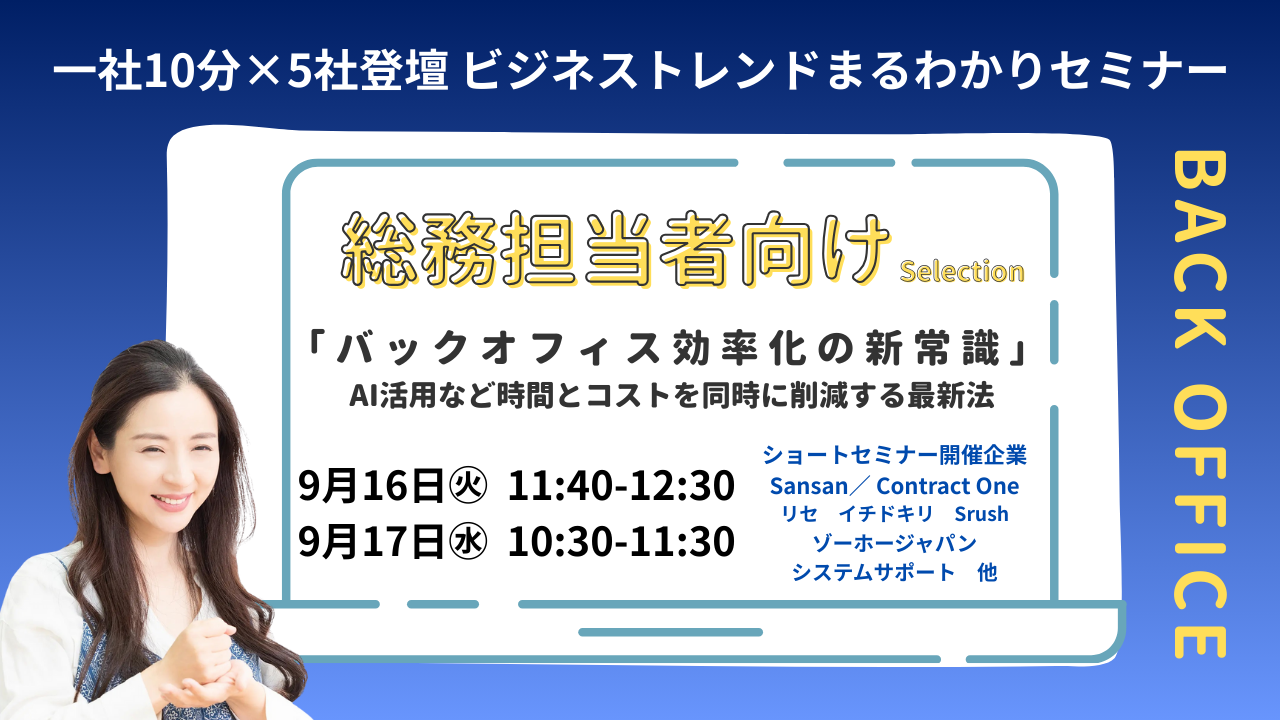 一社10分×5社登壇 ビジネストレンドまるわかりセミナー

総務担当者向け Selection

「バックオフィス効率化の新常識」
AI活用など時間とコストを同時に削減する最新法

9月16日㊋ 11:40-12:30
9月17日㊌ 10:30-11:30

ショートセミナー開催企業
Sansan／ Contract One
リセ イチドキリ Srush
ゾーホージャパン
システムサポート 他

BACK OFFICE